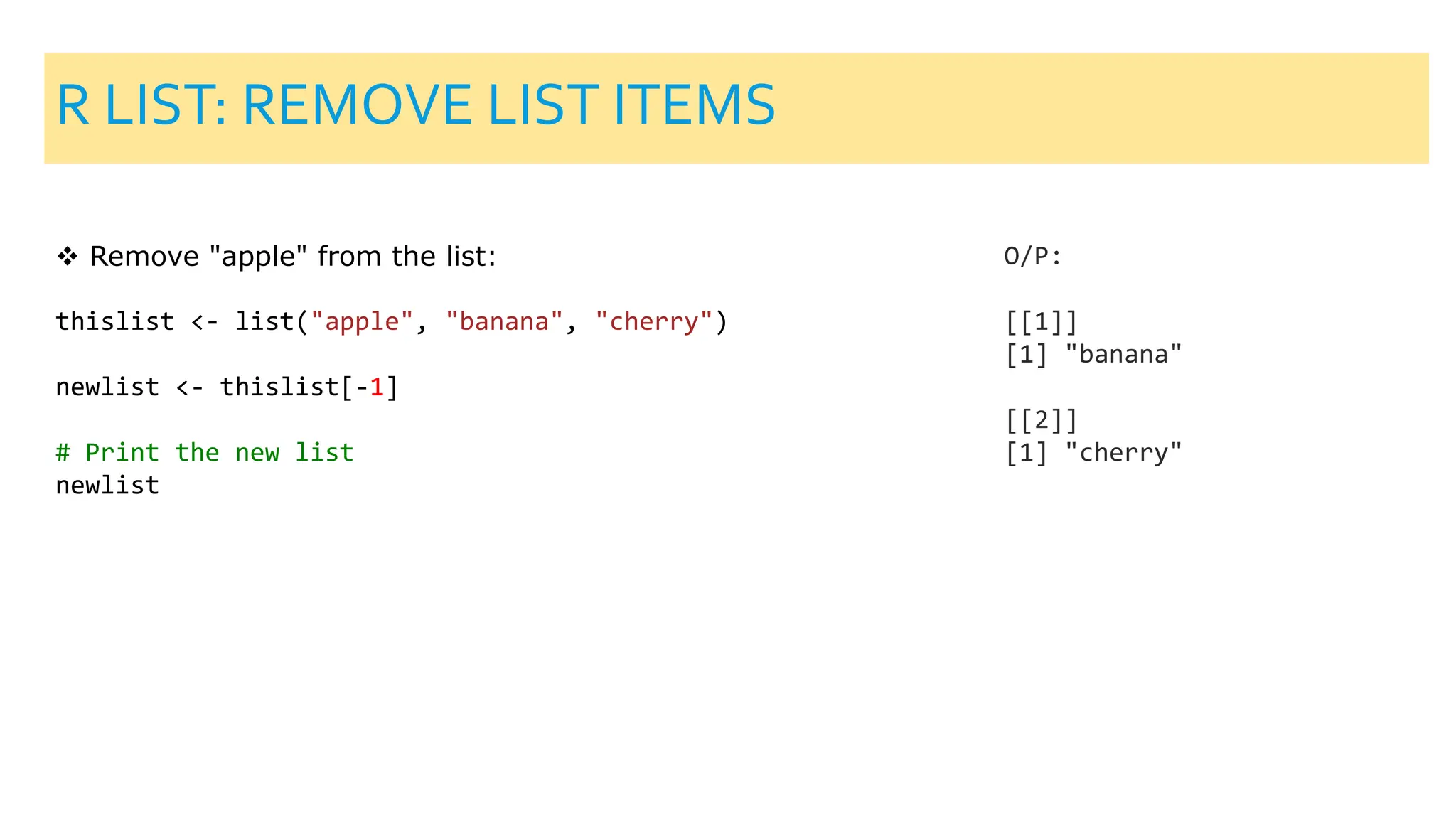 R LIST: REMOVE LIST ITEMS

❖ Remove "apple" from the list:

thislist <- list("apple", "banana", "cherry")

newlist <- thislist[-1]

# Print the new list
newlist

O/P:

[[1]]
[1] "banana"

[[2]]
[1] "cherry"